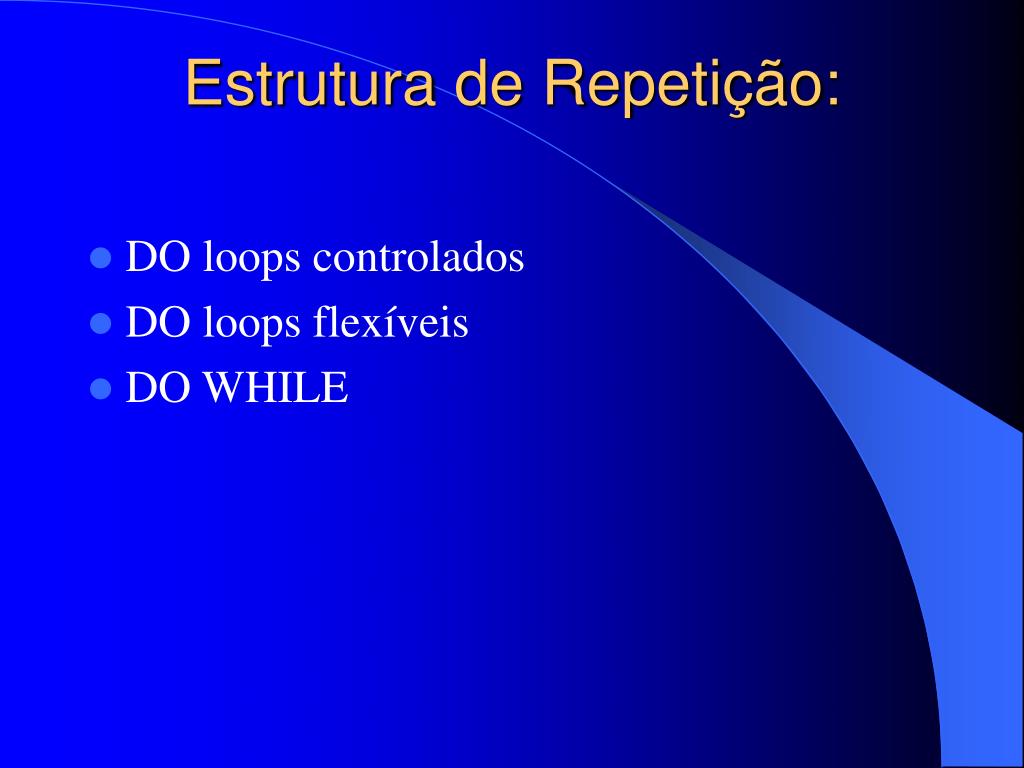 Estrutura de Repetição:

- DO loops controlados
- DO loops flexíveis
- DO WHILE